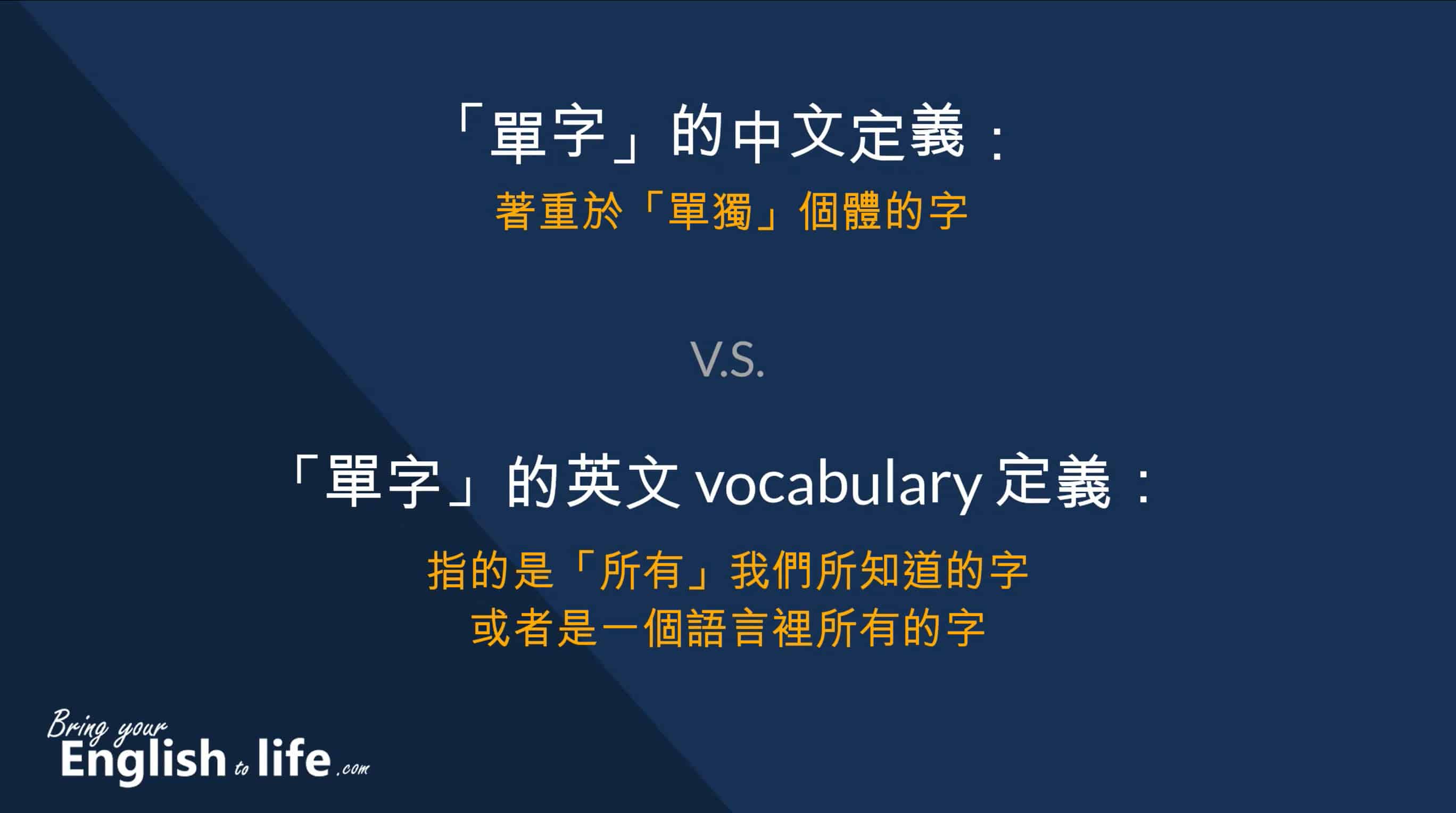 「單字」的中文定義：
著重於「單獨」個體的字

V.S.

「單字」的英文 vocabulary 定義：
指的是「所有」我們所知道的字
或者是一個語言裡所有的字

Bring your English to life .com